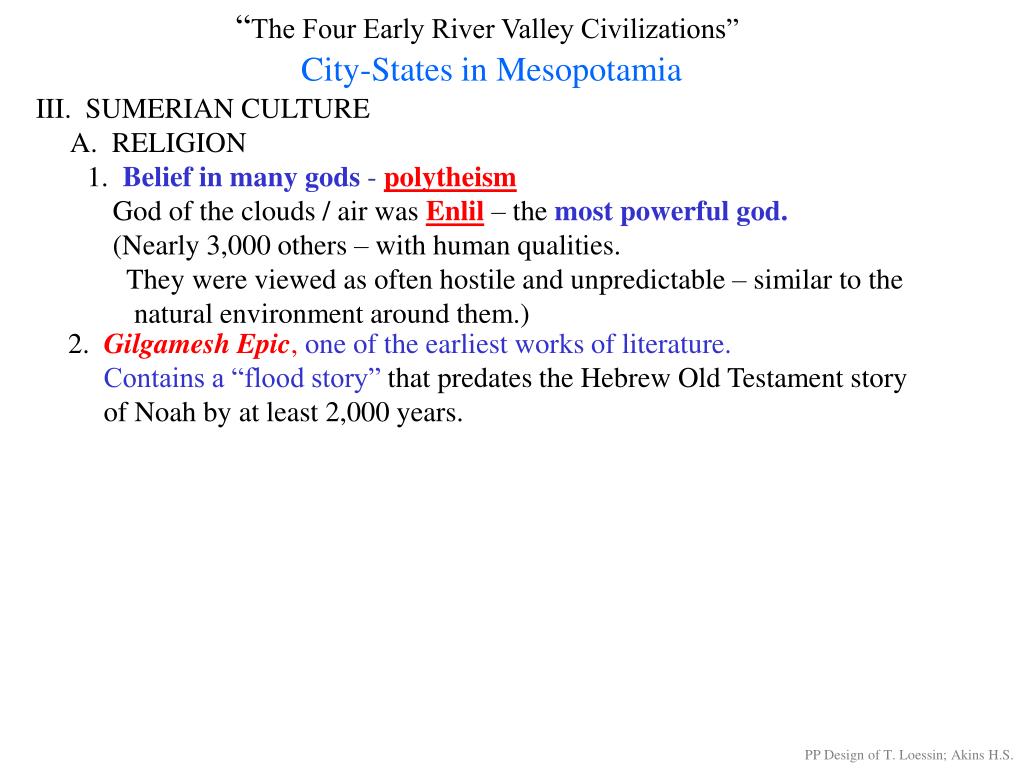 “The Four Early River Valley Civilizations”
City-States in Mesopotamia

III. SUMERIAN CULTURE
A. RELIGION
1. Belief in many gods - polytheism
God of the clouds / air was Enlil – the most powerful god.
(Nearly 3,000 others – with human qualities.
They were viewed as often hostile and unpredictable – similar to the natural environment around them.)
2. Gilgamesh Epic, one of the earliest works of literature.
Contains a “flood story” that predates the Hebrew Old Testament story of Noah by at least 2,000 years.

PP Design of T. Loessin; Akins H.S.